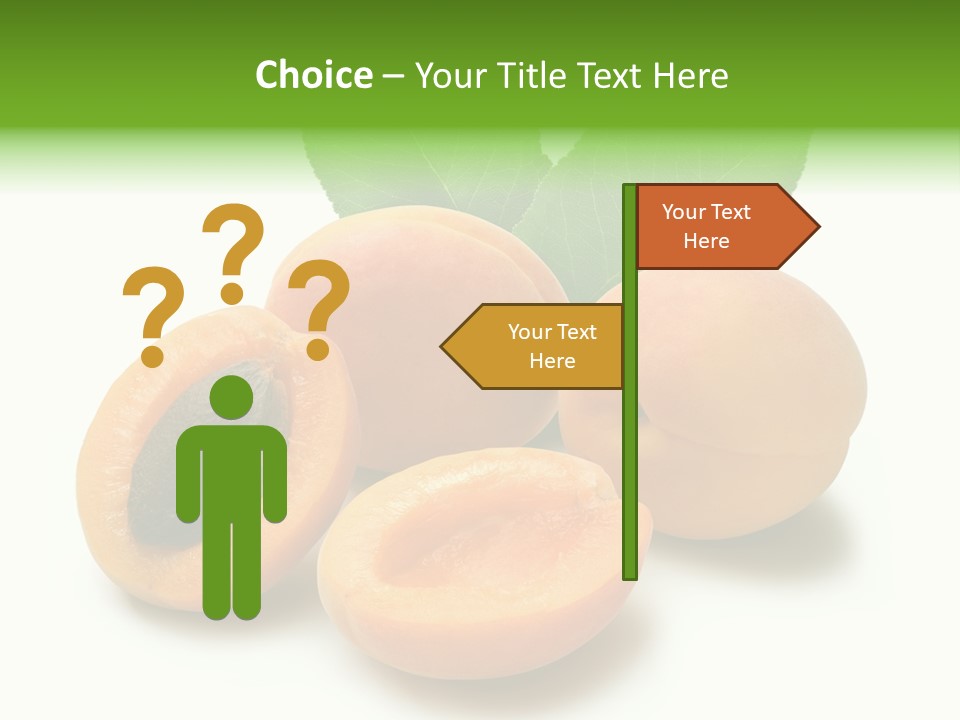 Choice – Your Title Text Here

? ? ?

Your Text Here

Your Text Here